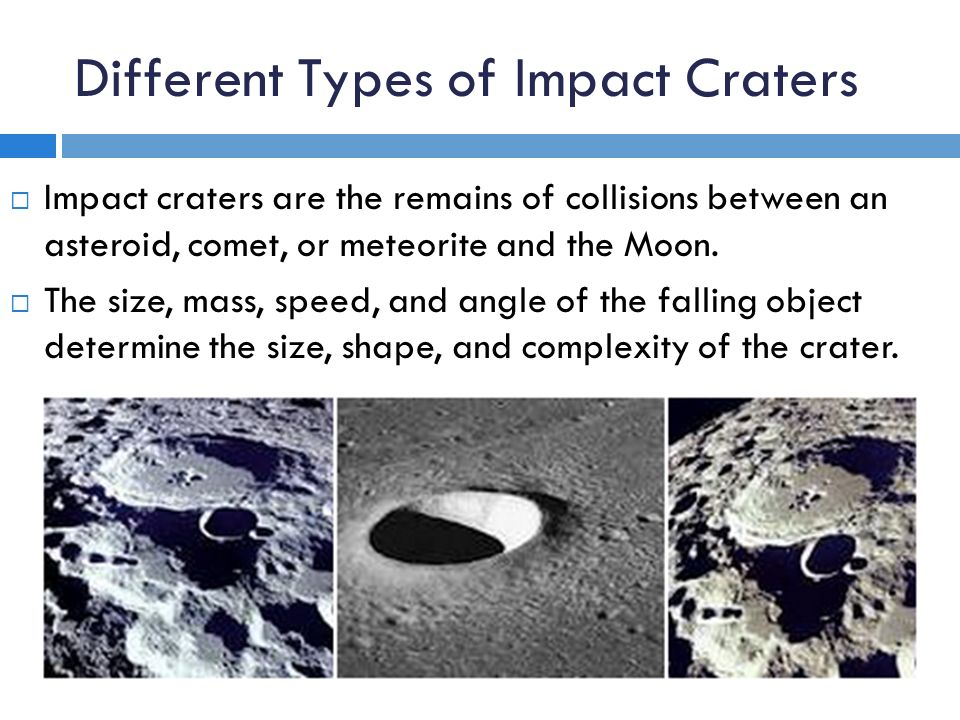 Different Types of Impact Craters

□ Impact craters are the remains of collisions between an asteroid, comet, or meteorite and the Moon.

□ The size, mass, speed, and angle of the falling object determine the size, shape, and complexity of the crater.